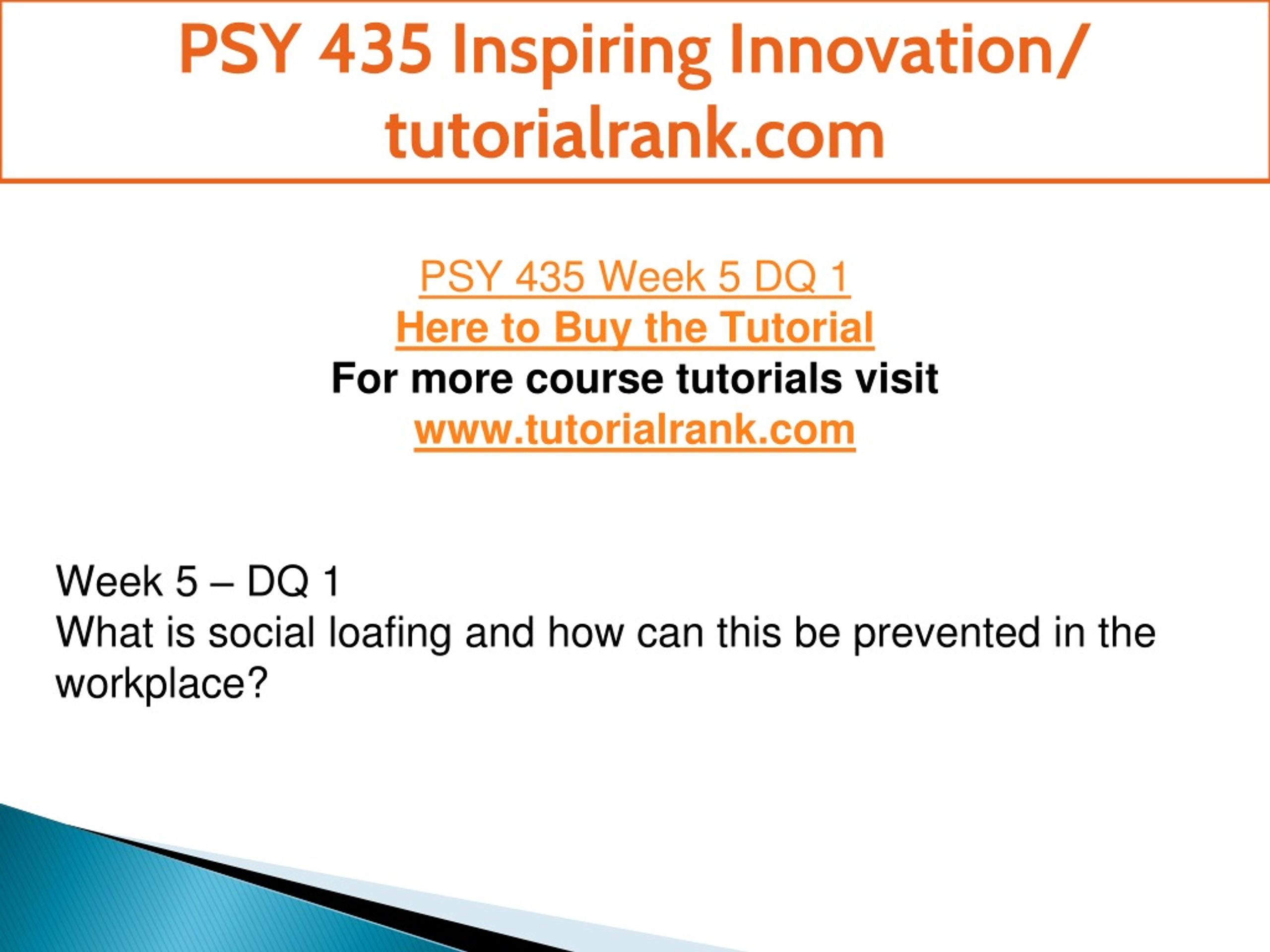 PSY 435 Inspiring Innovation/ tutorialrank.com

PSY 435 Week 5 DQ 1
Here to Buy the Tutorial
For more course tutorials visit
www.tutorialrank.com

Week 5 – DQ 1
What is social loafing and how can this be prevented in the workplace?